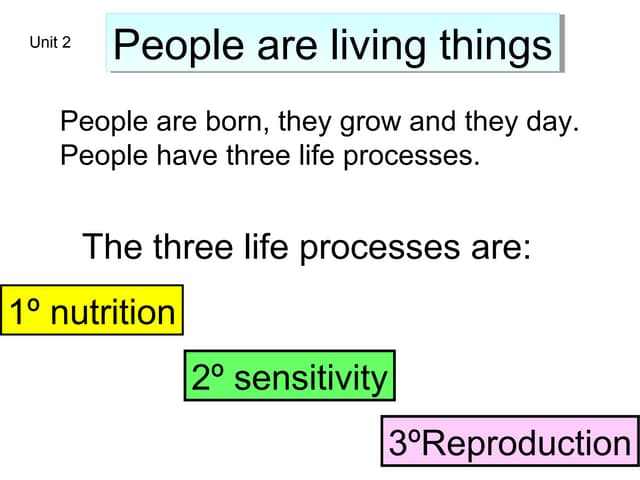 Unit 2

People are living things

People are born, they grow and they day. People have three life processes.

The three life processes are:

1º nutrition

2º sensitivity

3ºReproduction